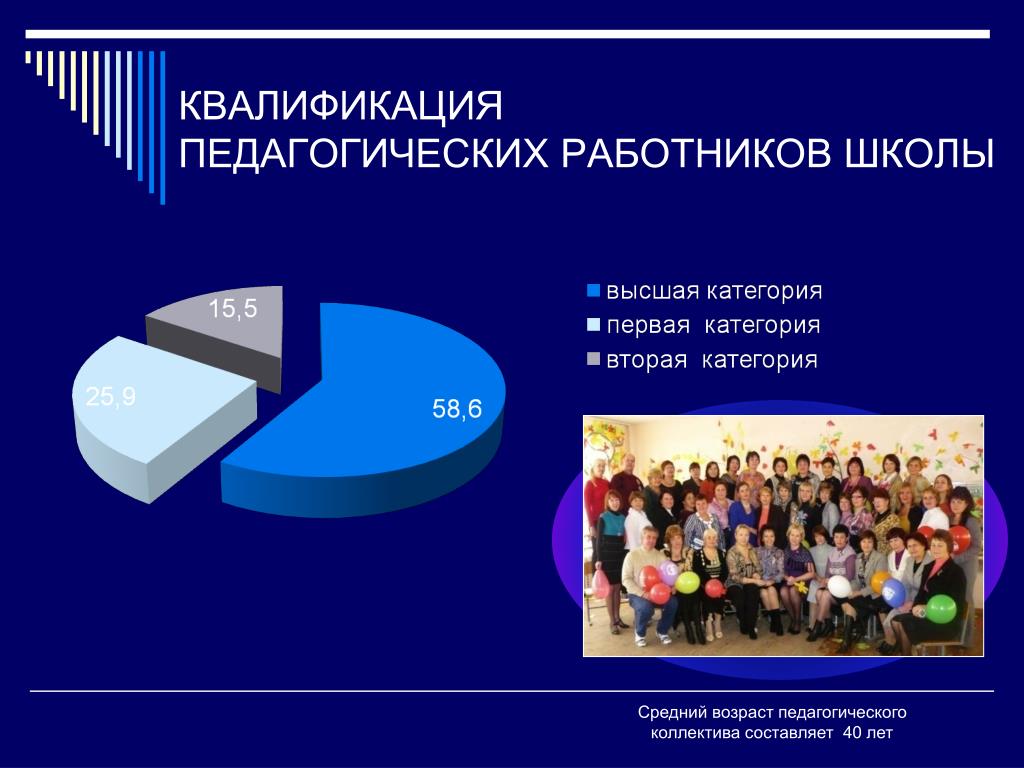 КВАЛИФИКАЦИЯ ПЕДАГОГИЧЕСКИХ РАБОТНИКОВ ШКОЛЫ

15,5

25,9

58,6

высшая категория
первая категория
вторая категория

Средний возраст педагогического коллектива составляет 40 лет